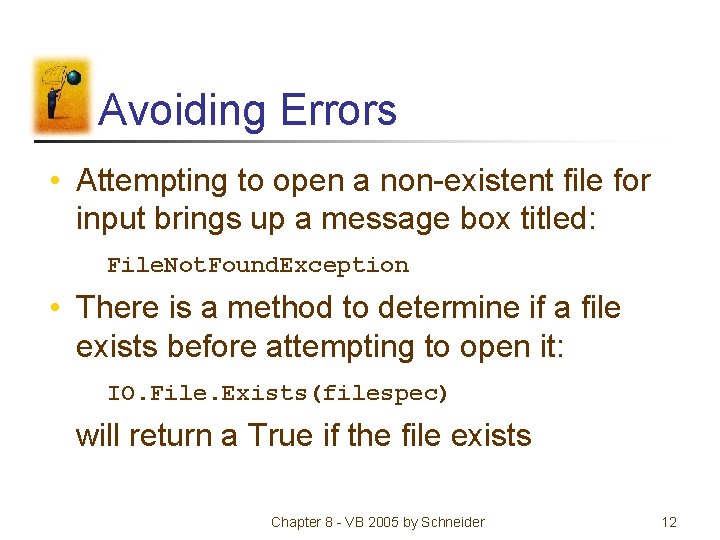 Avoiding Errors

• Attempting to open a non-existent file for input brings up a message box titled:

FileNotFoundException

• There is a method to determine if a file exists before attempting to open it:

IO.File.Exists(filespec)

will return a True if the file exists

Chapter 8 - VB 2005 by Schneider

12